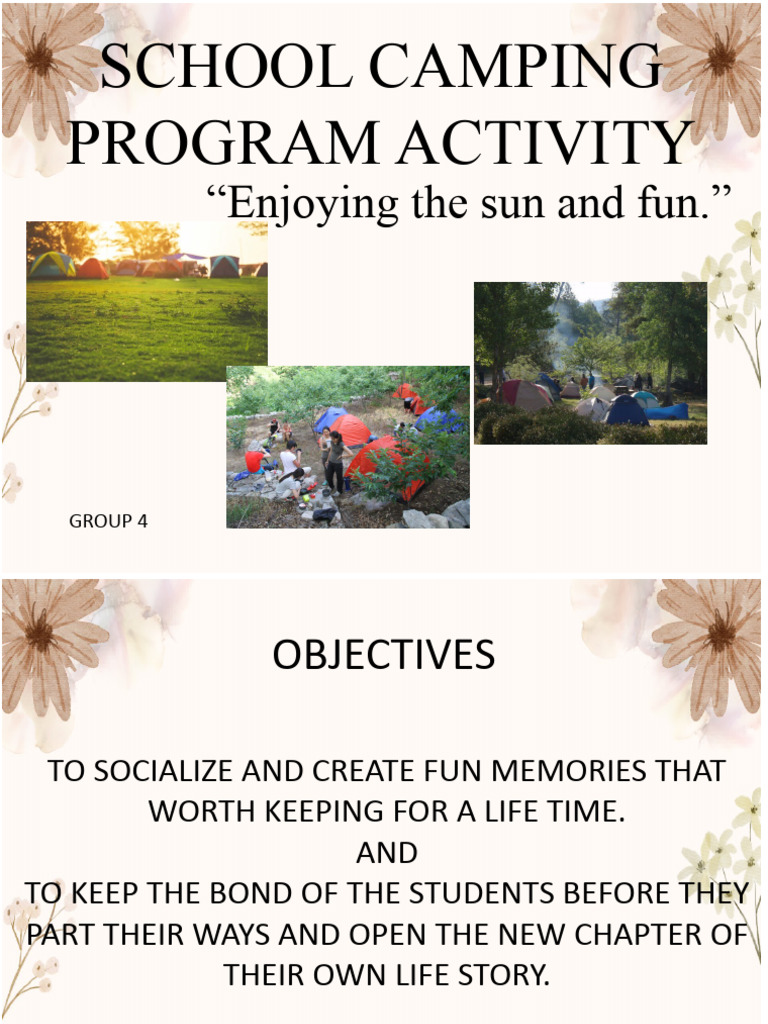 SCHOOL CAMPING PROGRAM ACTIVITY

“Enjoying the sun and fun.”

GROUP 4

OBJECTIVES

TO SOCIALIZE AND CREATE FUN MEMORIES THAT WORTH KEEPING FOR A LIFE TIME.
AND
TO KEEP THE BOND OF THE STUDENTS BEFORE THEY PART THEIR WAYS AND OPEN THE NEW CHAPTER OF THEIR OWN LIFE STORY.